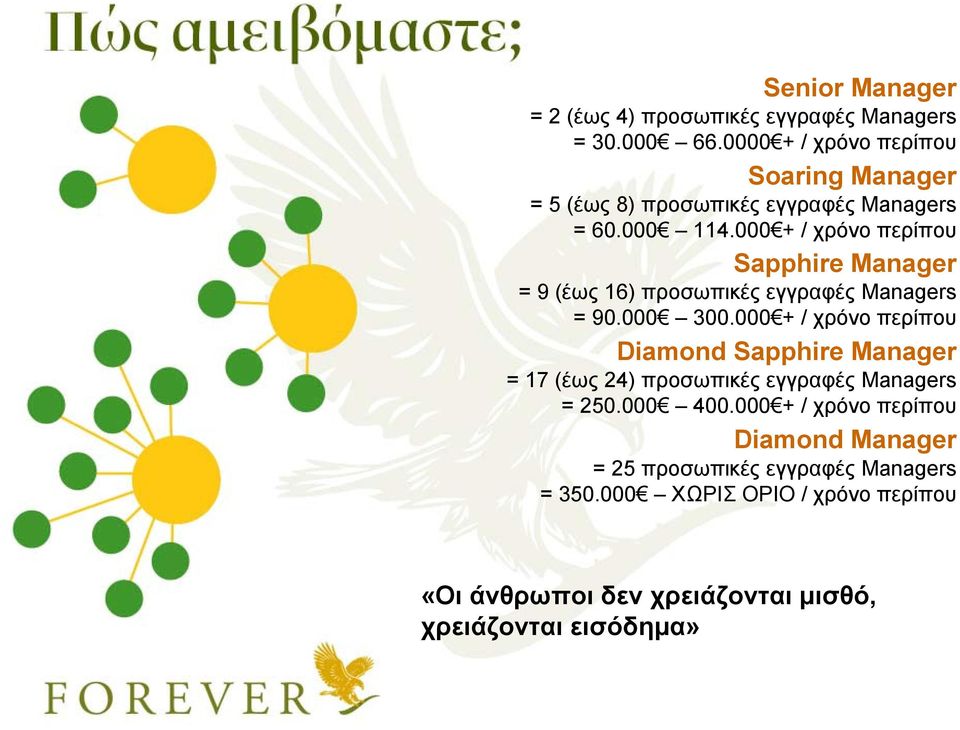 Πώς αμειβόμαστε;

Senior Manager
= 2 (έως 4) προσωπικές εγγραφές Managers
= 30.000€ – 66.0000€+ / χρόνο περίπου

Soaring Manager
= 5 (έως 8) προσωπικές εγγραφές Managers
= 60.000€ – 114.000€+ / χρόνο περίπου

Sapphire Manager
= 9 (έως 16) προσωπικές εγγραφές Managers
= 90.000€ – 300.000€+ / χρόνο περίπου

Diamond Sapphire Manager
= 17 (έως 24) προσωπικές εγγραφές Managers
= 250.000€ – 400.000€+ / χρόνο περίπου

Diamond Manager
= 25 προσωπικές εγγραφές Managers
= 350.000€ – ΧΩΡΙΣ ΟΡΙΟ / χρόνο περίπου

«Οι άνθρωποι δεν χρειάζονται μισθό, χρειάζονται εισόδημα»

FOREVER